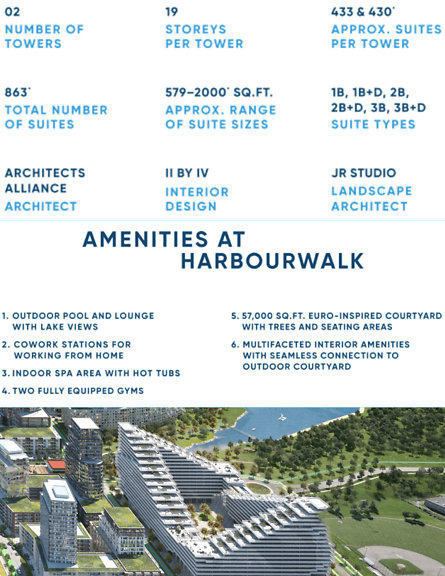 02
NUMBER OF TOWERS

19
STOREYS PER TOWER

433 & 430*
APPROX. SUITES PER TOWER

863*
TOTAL NUMBER OF SUITES

579–2000* SQ.FT.
APPROX. RANGE OF SUITE SIZES

1B, 1B+D, 2B, 2B+D, 3B, 3B+D
SUITE TYPES

ARCHITECTS ALLIANCE
ARCHITECT

II BY IV
INTERIOR DESIGN

JR STUDIO
LANDSCAPE ARCHITECT

AMENITIES AT HARBOURWALK

1. OUTDOOR POOL AND LOUNGE WITH LAKE VIEWS
2. COWORK STATIONS FOR WORKING FROM HOME
3. INDOOR SPA AREA WITH HOT TUBS
4. TWO FULLY EQUIPPED GYMS
5. 57,000 SQ.FT. EURO-INSPIRED COURTYARD WITH TREES AND SEATING AREAS
6. MULTIFACETED INTERIOR AMENITIES WITH SEAMLESS CONNECTION TO OUTDOOR COURTYARD